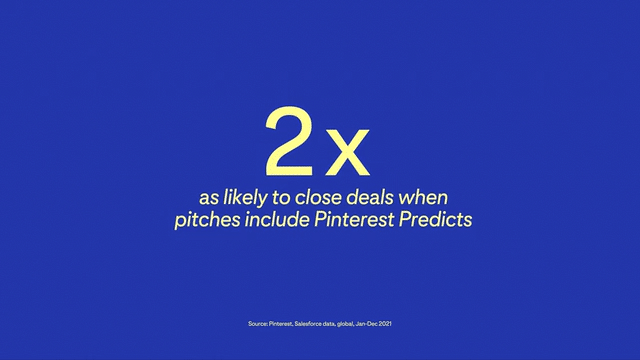 2x

as likely to close deals when pitches include Pinterest Predicts

Source: Pinterest, Salesforce data, global, Jan-Dec 2021